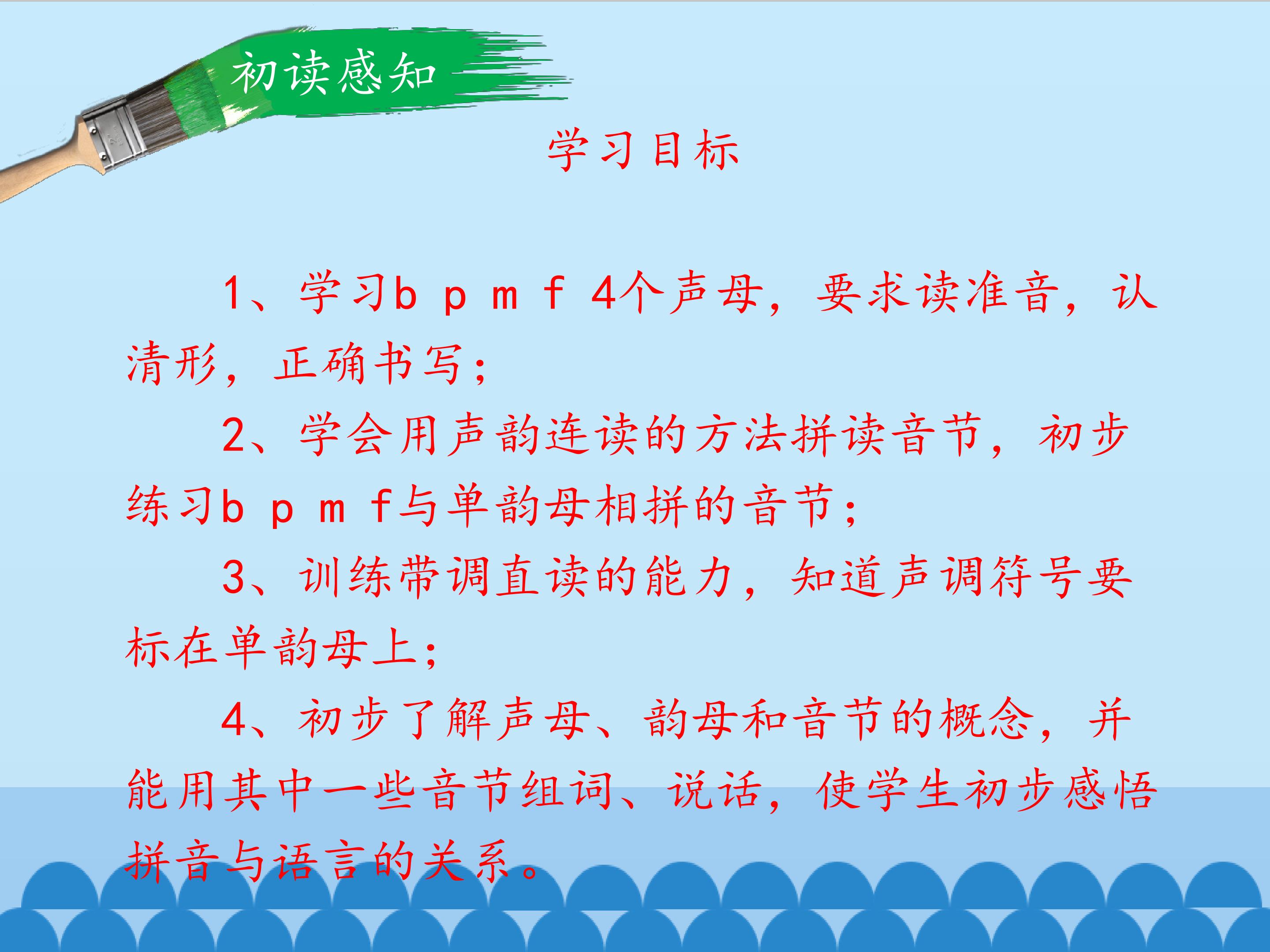 初读感知

学习目标

1、学习b p m f 4个声母，要求读准音，认清形，正确书写；

2、学会用声韵连读的方法拼读音节，初步练习b p m f与单韵母相拼的音节；

3、训练带调直读的能力，知道声调符号要标在单韵母上；

4、初步了解声母、韵母和音节的概念，并能用其中一些音节组词、说话，使学生初步感悟拼音与语言的关系。